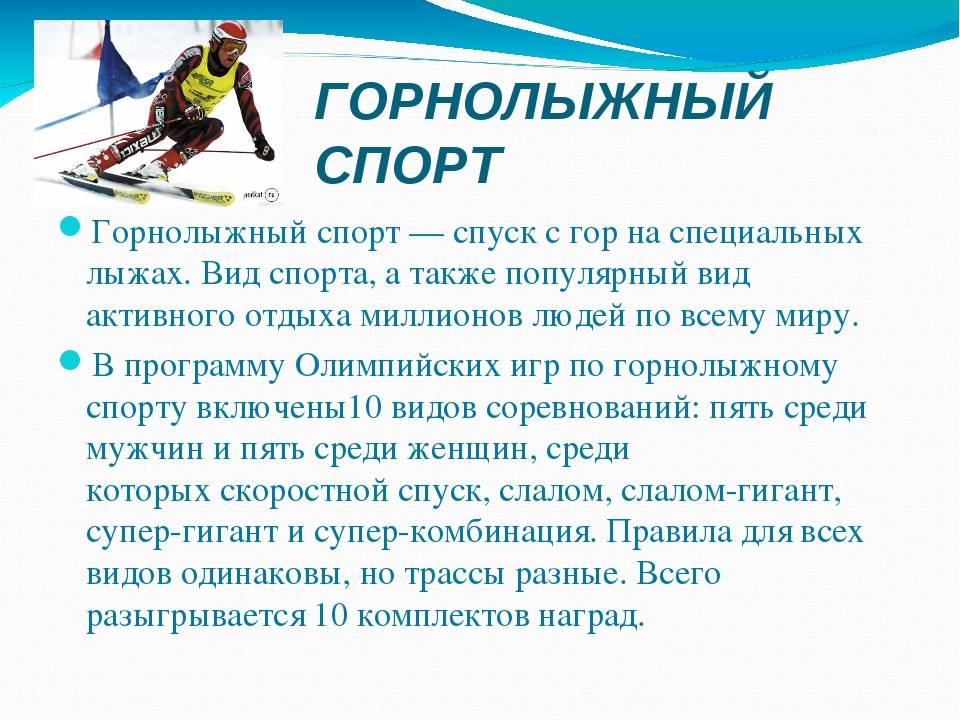 ГОРНОЛЫЖНЫЙ СПОРТ

Горнолыжный спорт — спуск с гор на специальных лыжах. Вид спорта, а также популярный вид активного отдыха миллионов людей по всему миру.

В программу Олимпийских игр по горнолыжному спорту включены10 видов соревнований: пять среди мужчин и пять среди женщин, среди которых скоростной спуск, слалом, слалом-гигант, супер-гигант и супер-комбинация. Правила для всех видов одинаковы, но трассы разные. Всего разыгрывается 10 комплектов наград.